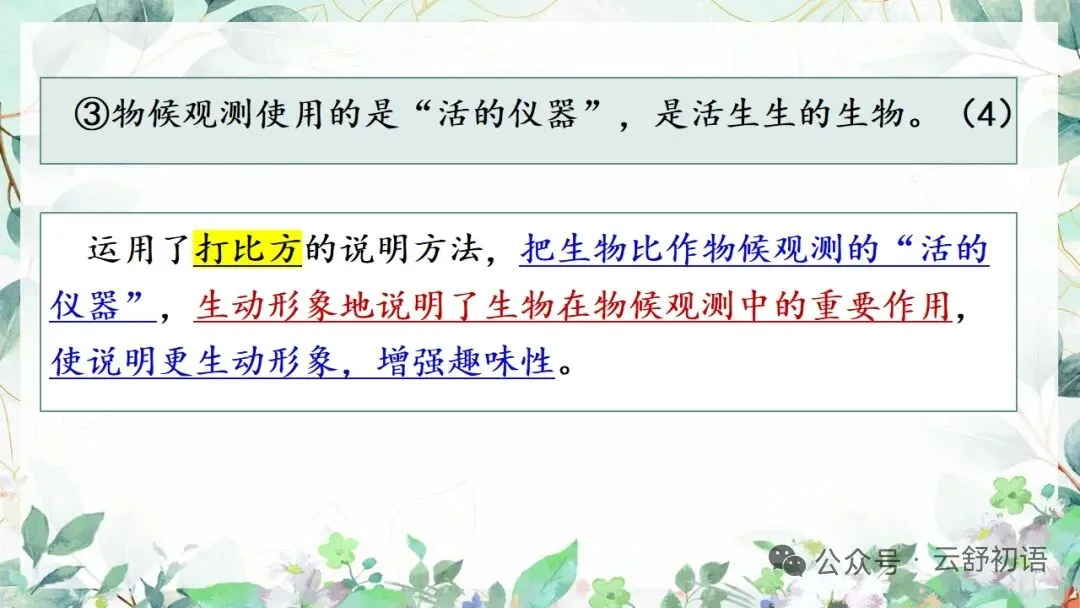 ③物候观测使用的是“活的仪器”，是活生生的生物。（4）

运用了打比方的说明方法，把生物比作物候观测的“活的仪器”，生动形象地说明了生物在物候观测中的重要作用，使说明更生动形象，增强趣味性。

公众号 · 云舒初语